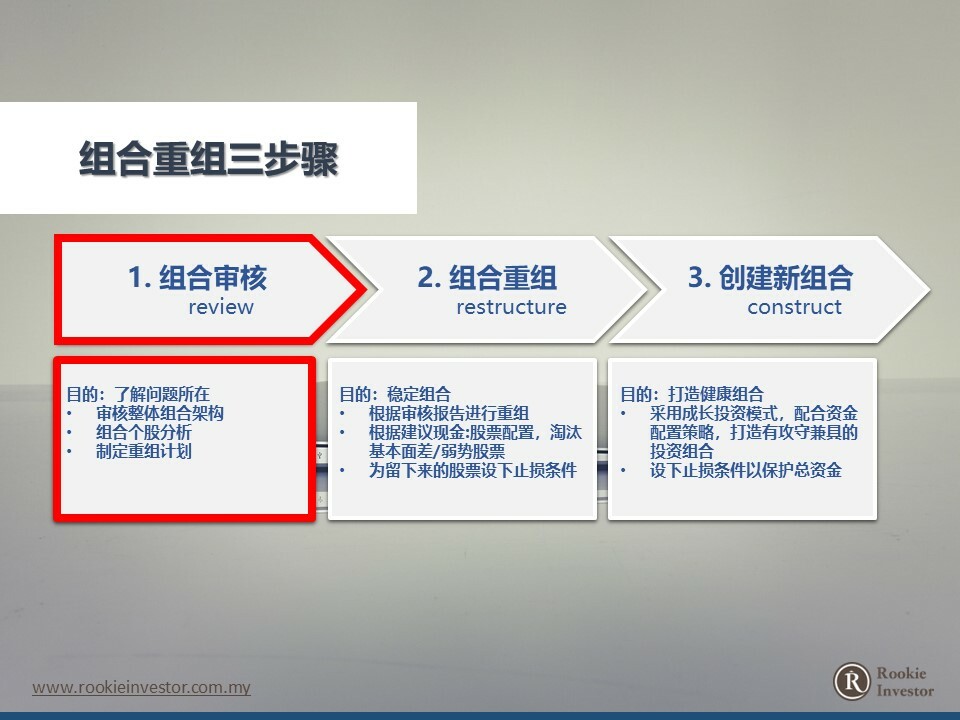 组合重组三步骤

1. 组合审核
review

2. 组合重组
restructure

3. 创建新组合
construct

目的：了解问题所在
• 审核整体组合架构
• 组合个股分析
• 制定重组计划

目的：稳定组合
• 根据审核报告进行重组
• 根据建议现金:股票配置，淘汰基本面差/弱势股票
• 为留下来的股票设下止损条件

目的：打造健康组合
• 采用成长投资模式，配合资金配置策略，打造有攻守兼具的投资组合
• 设下止损条件以保护总资金

www.rookieinvestor.com.my

R Rookie Investor